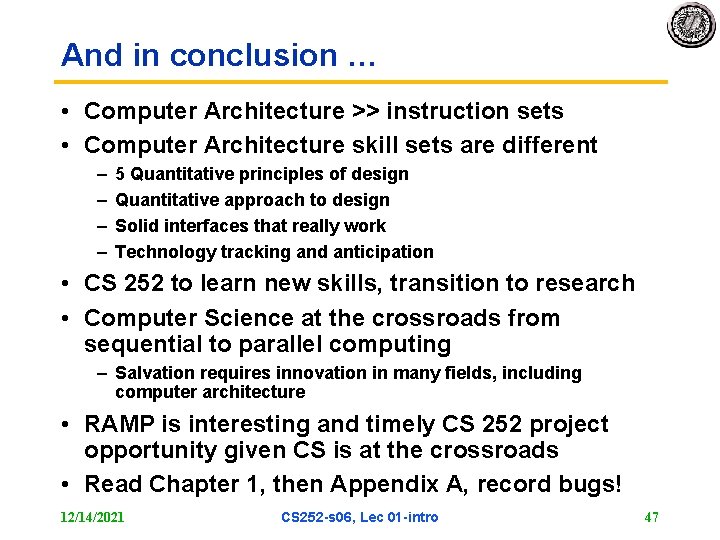 And in conclusion …

• Computer Architecture >> instruction sets
• Computer Architecture skill sets are different
– 5 Quantitative principles of design
– Quantitative approach to design
– Solid interfaces that really work
– Technology tracking and anticipation
• CS 252 to learn new skills, transition to research
• Computer Science at the crossroads from sequential to parallel computing
– Salvation requires innovation in many fields, including computer architecture
• RAMP is interesting and timely CS 252 project opportunity given CS is at the crossroads
• Read Chapter 1, then Appendix A, record bugs!

12/14/2021 CS252-s06, Lec 01-intro 47